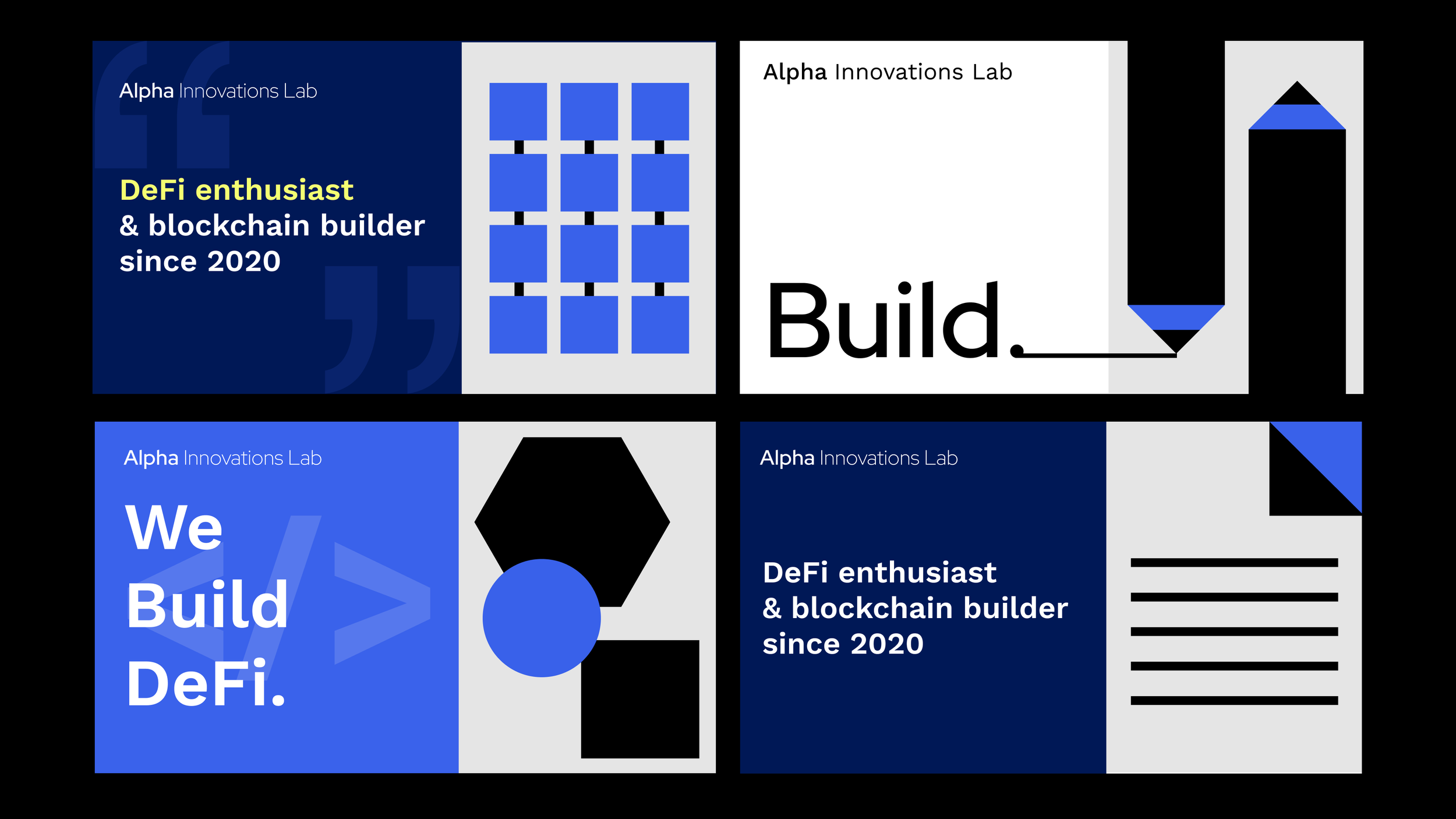 Alpha Innovations Lab

DeFi enthusiast
& blockchain builder
since 2020

Alpha Innovations Lab

Build.

Alpha Innovations Lab

We
Build
DeFi.

Alpha Innovations Lab

DeFi enthusiast
& blockchain builder
since 2020